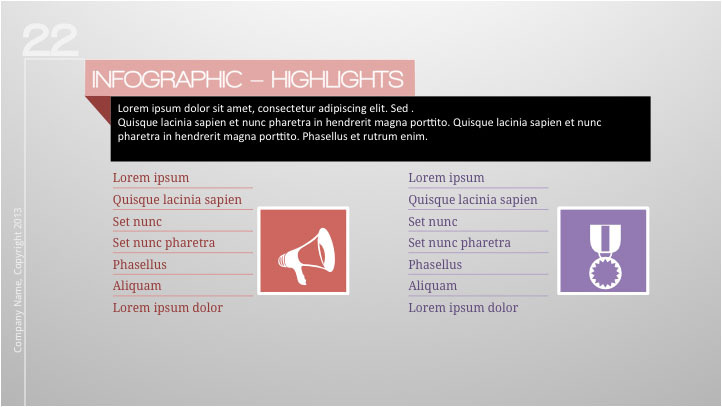 22

INFOGRAPHIC – HIGHLIGHTS

Lorem ipsum dolor sit amet, consectetur adipiscing elit. Sed .
Quisque lacinia sapien et nunc pharetra in hendrerit magna porttito. Quisque lacinia sapien et nunc pharetra in hendrerit magna porttito. Phasellus et rutrum enim.

Lorem ipsum
Quisque lacinia sapien
Set nunc
Set nunc pharetra
Phasellus
Aliquam
Lorem ipsum dolor

Lorem ipsum
Quisque lacinia sapien
Set nunc
Set nunc pharetra
Phasellus
Aliquam
Lorem ipsum dolor

Company Name, Copyright 2013